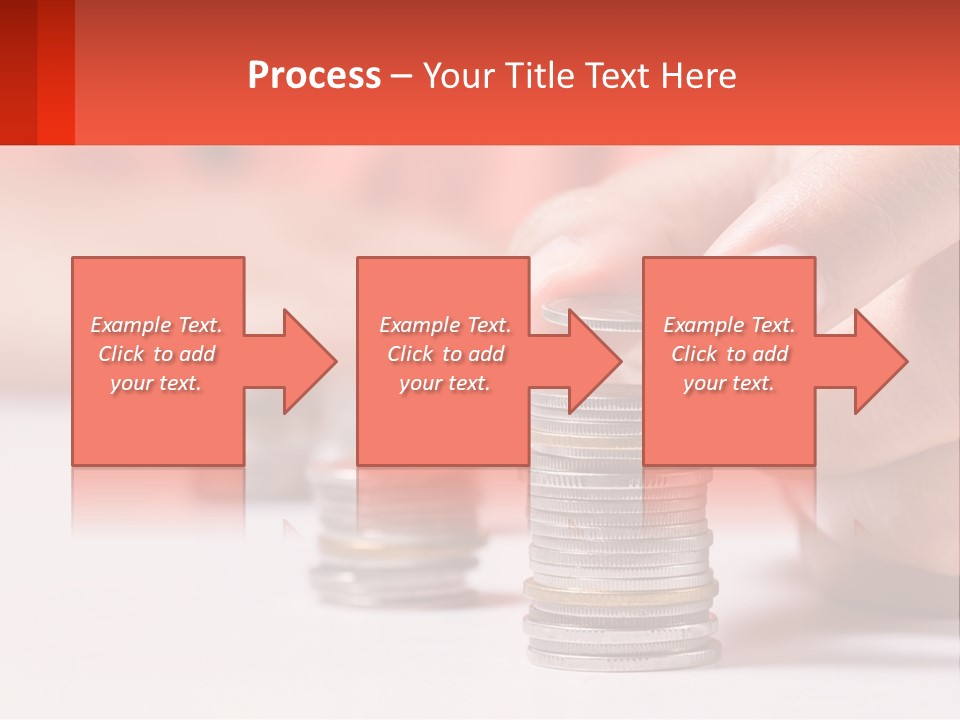 Process – Your Title Text Here

Example Text. Click to add your text.

Example Text. Click to add your text.

Example Text. Click to add your text.